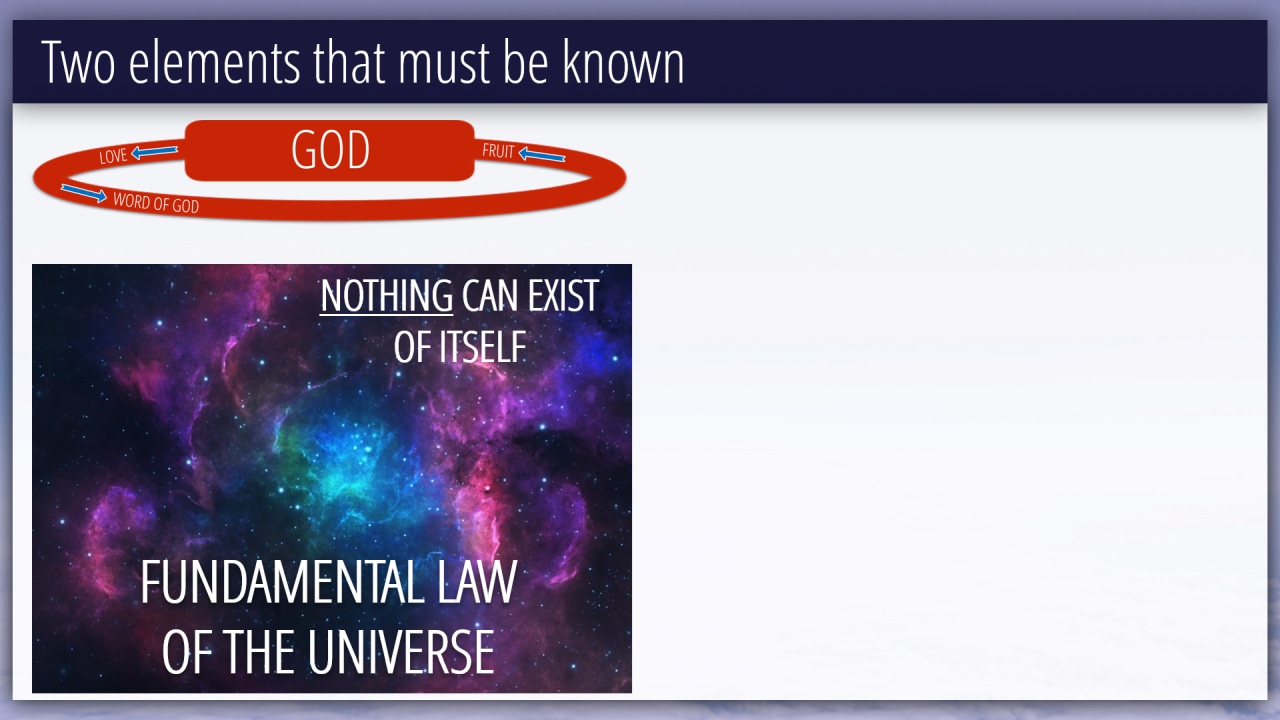 Two elements that must be known

LOVE
GOD
FRUIT
WORD OF GOD

NOTHING CAN EXIST OF ITSELF

FUNDAMENTAL LAW OF THE UNIVERSE